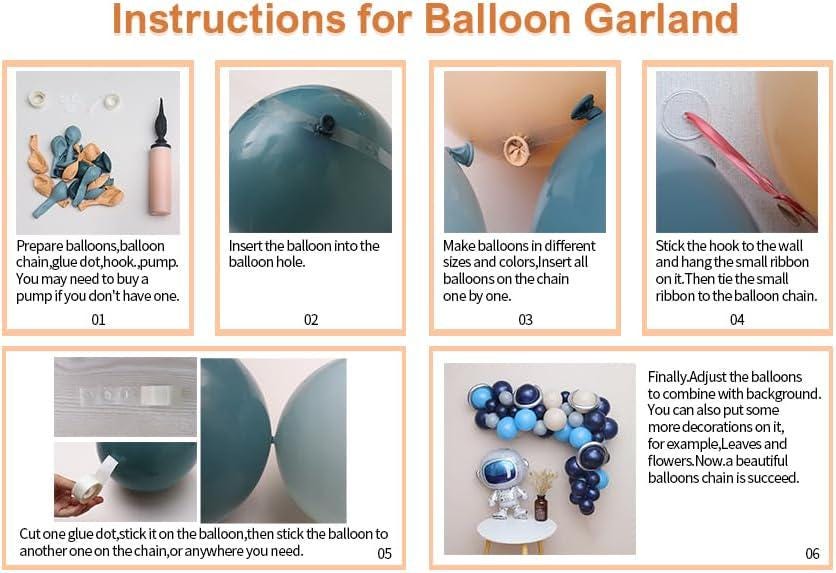 Instructions for Balloon Garland

Prepare balloons,balloon chain,glue dot,hook.,pump. You may need to buy a pump if you don't have one.

01

Insert the balloon into the balloon hole.

02

Make balloons in different sizes and colors,Insert all balloons on the chain one by one.

03

Stick the hook to the wall and hang the small ribbon on it.Then tie the small ribbon to the balloon chain.

04

Cut one glue dot,stick it on the balloon,then stick the balloon to another one on the chain,or anywhere you need.

05

Finally.Adjust the balloons to combine with background. You can also put some more decorations on it, for example,Leaves and flowers.Now.a beautiful balloons chain is succeed.

06